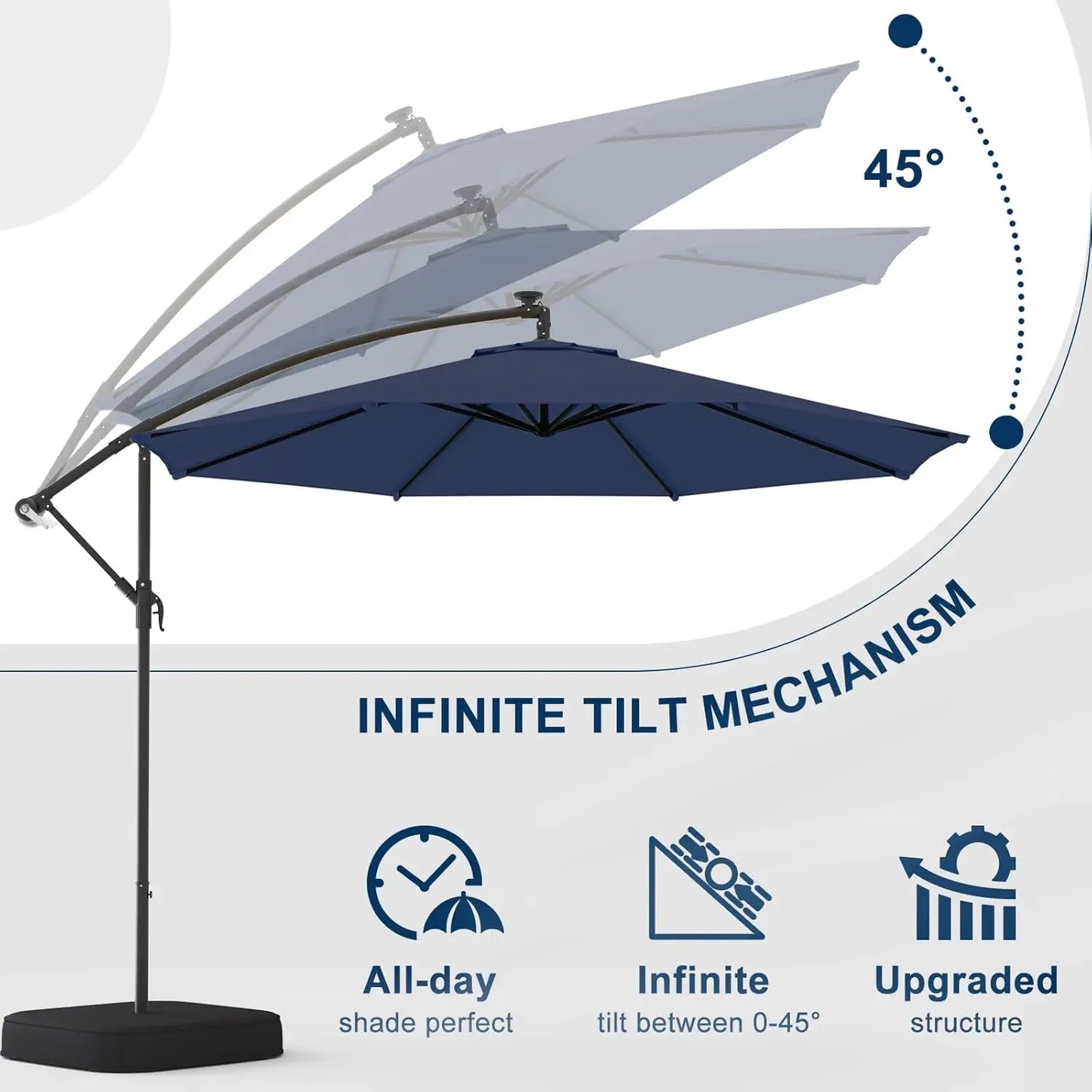 45°

INFINITE TILT MECHANISM

All-day
shade perfect

Infinite
tilt between 0-45°

Upgraded
structure